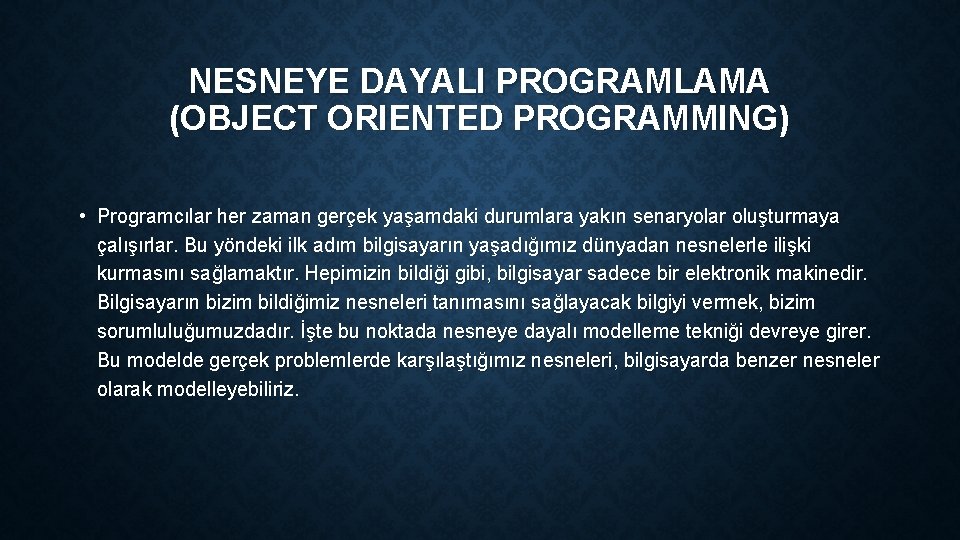 NESNEYE DAYALI PROGRAMLAMA
(OBJECT ORIENTED PROGRAMMING)

• Programcılar her zaman gerçek yaşamdaki durumlara yakın senaryolar oluşturmaya çalışırlar. Bu yöndeki ilk adım bilgisayarın yaşadığımız dünyadan nesnelerle ilişki kurmasını sağlamaktır. Hepimizin bildiği gibi, bilgisayar sadece bir elektronik makinedir. Bilgisayarın bizim bildiğimiz nesneleri tanımasını sağlayacak bilgiyi vermek, bizim sorumluluğumuzdadır. İşte bu noktada nesneye dayalı modelleme tekniği devreye girer. Bu modelde gerçek problemlerde karşılaştığımız nesneleri, bilgisayarda benzer nesneler olarak modelleyebiliriz.